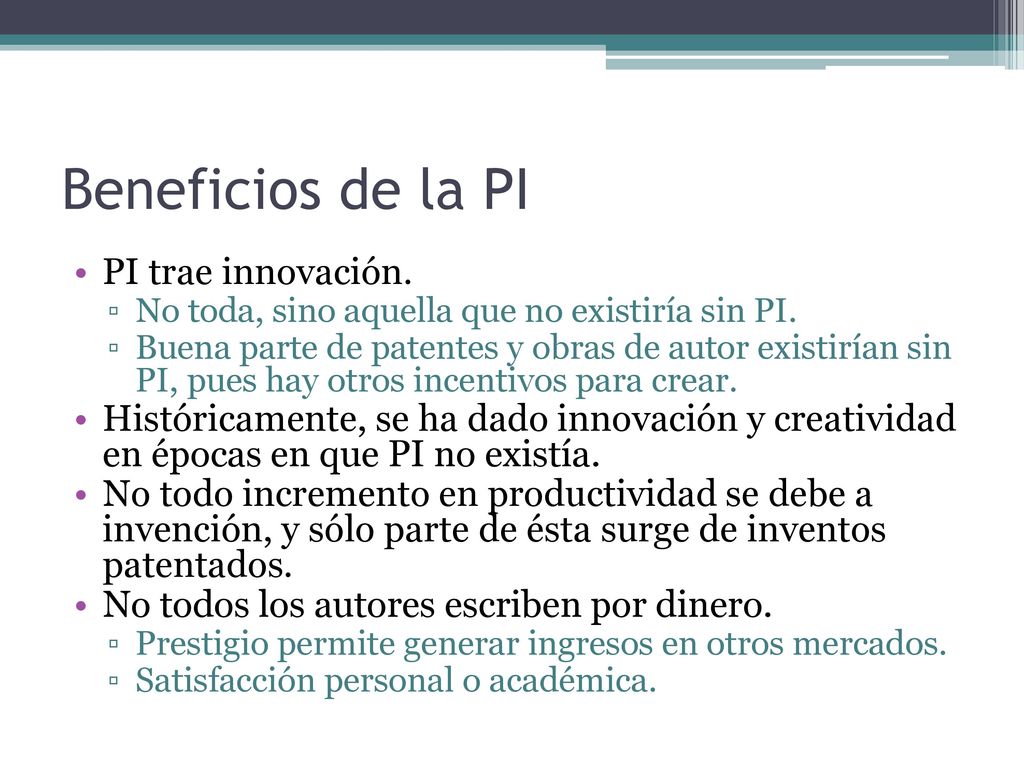 Beneficios de la PI

• PI trae innovación.
▫ No toda, sino aquella que no existiría sin PI.
▫ Buena parte de patentes y obras de autor existirían sin PI, pues hay otros incentivos para crear.
• Históricamente, se ha dado innovación y creatividad en épocas en que PI no existía.
• No todo incremento en productividad se debe a invención, y sólo parte de ésta surge de inventos patentados.
• No todos los autores escriben por dinero.
▫ Prestigio permite generar ingresos en otros mercados.
▫ Satisfacción personal o académica.